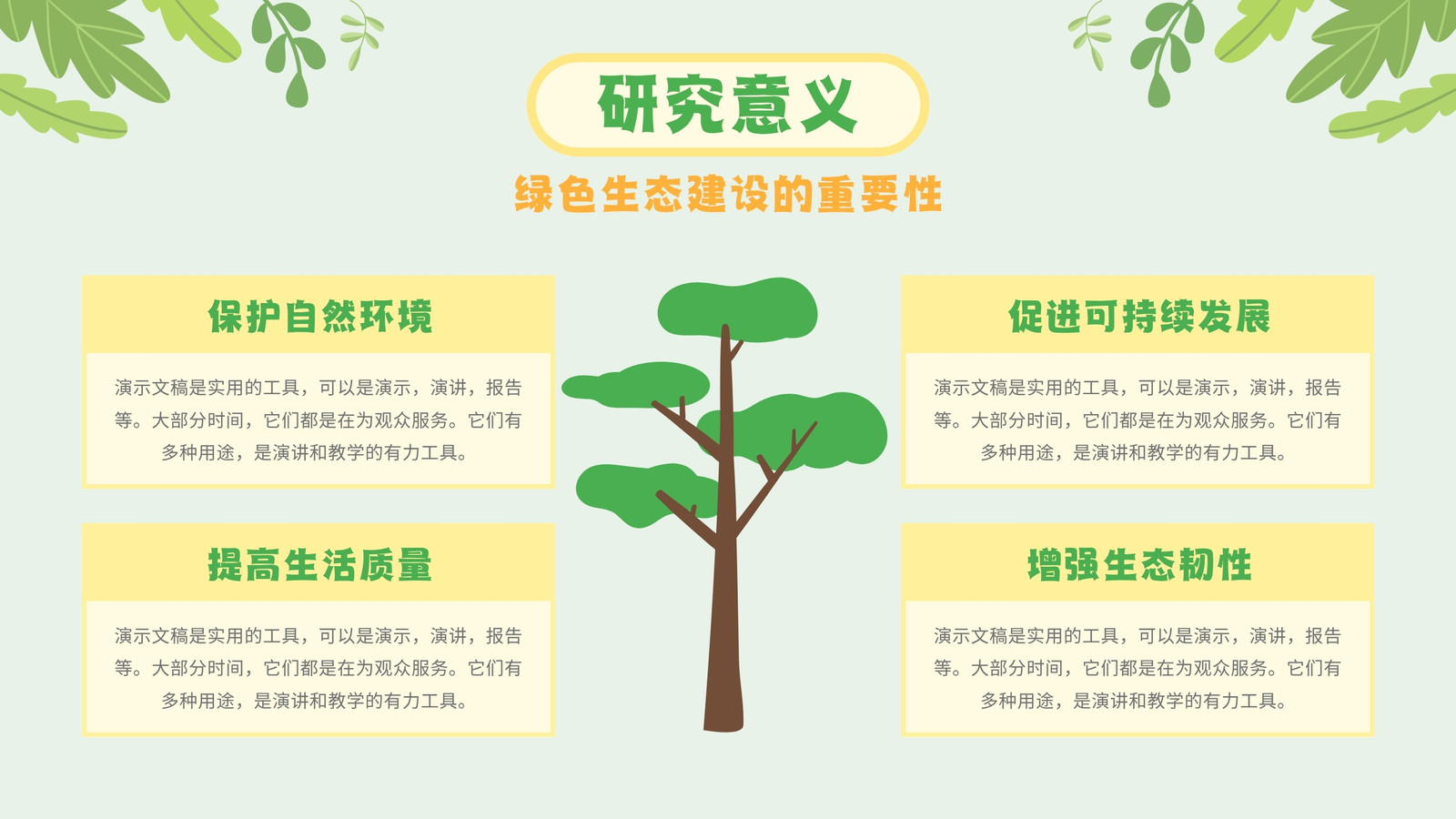 研究意义

绿色生态建设的重要性

保护自然环境

演示文稿是实用的工具，可以是演示，演讲，报告等。大部分时间，它们都是在为观众服务。它们有多种用途，是演讲和教学的有力工具。

提高生活质量

演示文稿是实用的工具，可以是演示，演讲，报告等。大部分时间，它们都是在为观众服务。它们有多种用途，是演讲和教学的有力工具。

促进可持续发展

演示文稿是实用的工具，可以是演示，演讲，报告等。大部分时间，它们都是在为观众服务。它们有多种用途，是演讲和教学的有力工具。

增强生态韧性

演示文稿是实用的工具，可以是演示，演讲，报告等。大部分时间，它们都是在为观众服务。它们有多种用途，是演讲和教学的有力工具。